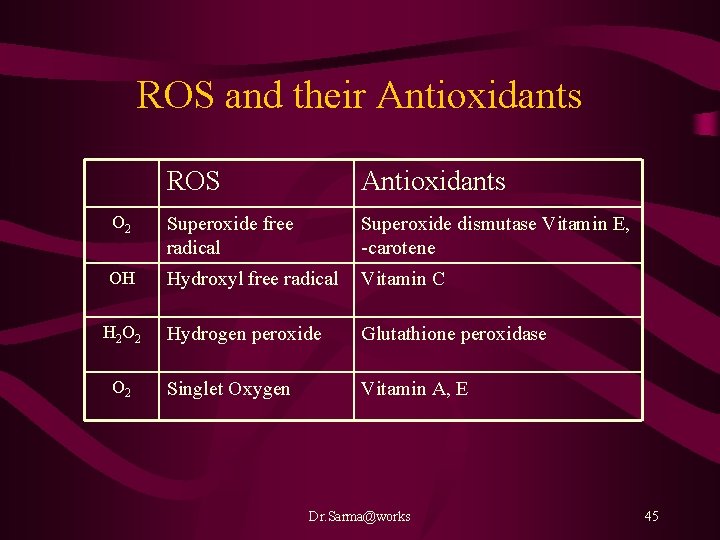 ROS and their Antioxidants

|  | ROS | Antioxidants |
|---|---|---|
| $O_2$ | Superoxide free radical | Superoxide dismutase Vitamin E, -carotene |
| OH | Hydroxyl free radical | Vitamin C |
| $H_2O_2$ | Hydrogen peroxide | Glutathione peroxidase |
| $O_2$ | Singlet Oxygen | Vitamin A, E |

Dr.Sarma@works

45